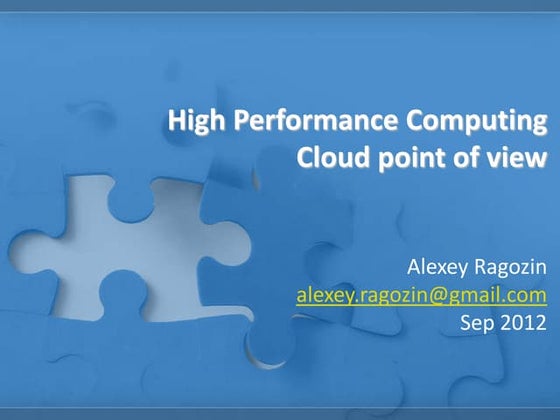 High Performance Computing
Cloud point of view

Alexey Ragozin
alexey.ragozin@gmail.com
Sep 2012